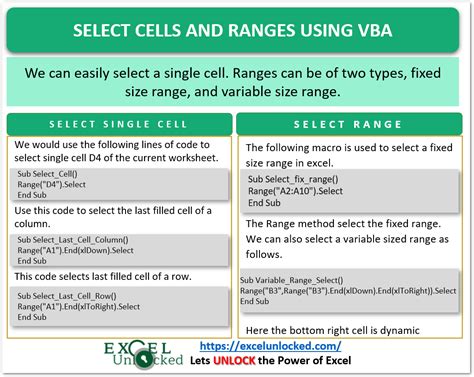 SELECT CELLS AND RANGES USING VBA

We can easily select a single cell. Ranges can be of two types, fixed size range, and variable size range.

SELECT SINGLE CELL

We would use the following lines of code to select single cell D4 of the current worksheet.

Sub Select_Cell()
Range("D4").Select
End Sub

Use this code to select the last filled cell of a column.

Sub Select_Last_Cell_Column()
Range("A1").End(xlDown).Select
End Sub

This code selects last filled cell of a row.

Sub Select_Last_Cell_Row()
Range("A1").End(xlToRight).Select
End Sub

SELECT RANGE

The following macro is used to select a fixed size range in excel.

Sub Select_fix_range()
Range("A2:A10").Select
End Sub

The Range method select the fixed range. We can also select a variable sized range as follows.

Sub Variable_Range_Select()
Range("B3",Range("B3").End(xlDown).End(xlToRight)).Select
End Sub

Here the bottom right cell is dynamic

EXCEL Unlocked

https://excelunlocked.com/

Lets UNLOCK the Power of Excel